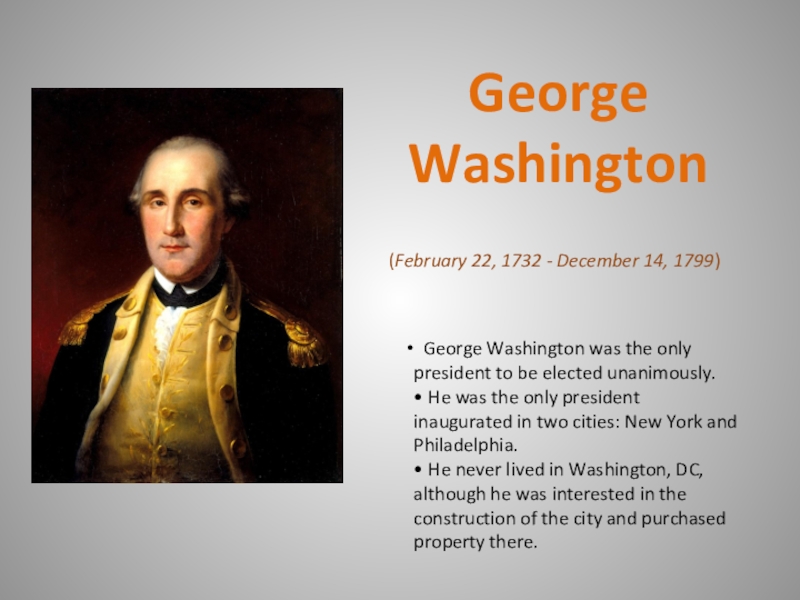 George Washington

(February 22, 1732 - December 14, 1799)

• George Washington was the only president to be elected unanimously.
• He was the only president inaugurated in two cities: New York and Philadelphia.
• He never lived in Washington, DC, although he was interested in the construction of the city and purchased property there.